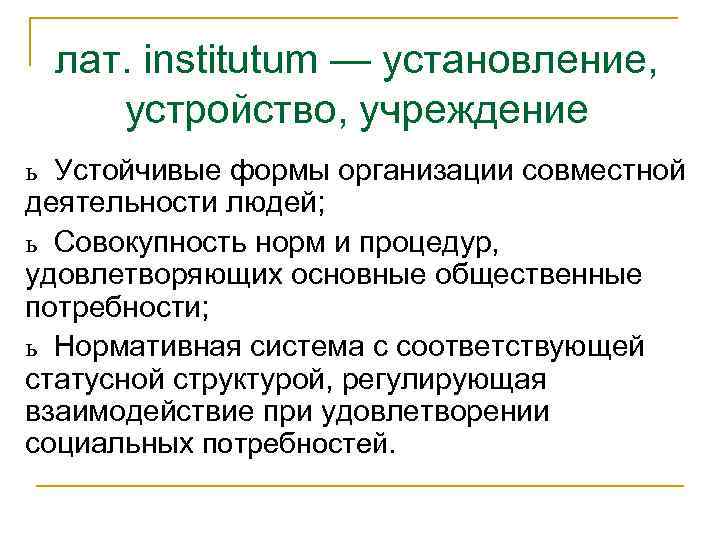 лат. institutum — установление, устройство, учреждение

ь Устойчивые формы организации совместной деятельности людей;

ь Совокупность норм и процедур, удовлетворяющих основные общественные потребности;

ь Нормативная система с соответствующей статусной структурой, регулирующая взаимодействие при удовлетворении социальных потребностей.